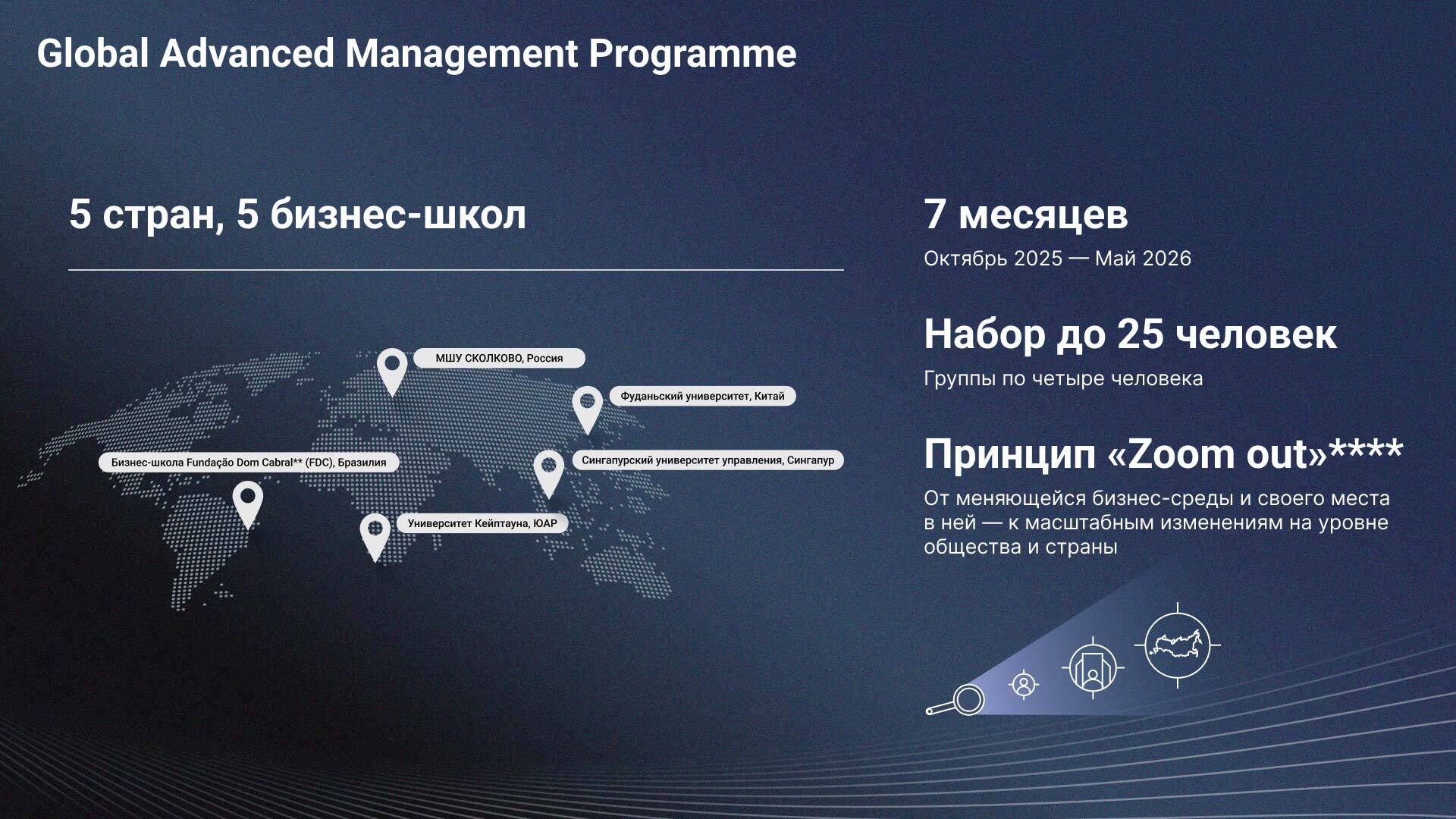 Global Advanced Management Programme

5 стран, 5 бизнес-школ

МШУ СКОЛКОВО, Россия

Фуданьский университет, Китай

Бизнес-школа Fundação Dom Cabral** (FDC), Бразилия

Сингапурский университет управления, Сингапур

Университет Кейптауна, ЮАР

7 месяцев

Октябрь 2025 — Май 2026

Набор до 25 человек

Группы по четыре человека

Принцип «Zoom out»****

От меняющейся бизнес-среды и своего места в ней — к масштабным изменениям на уровне общества и страны